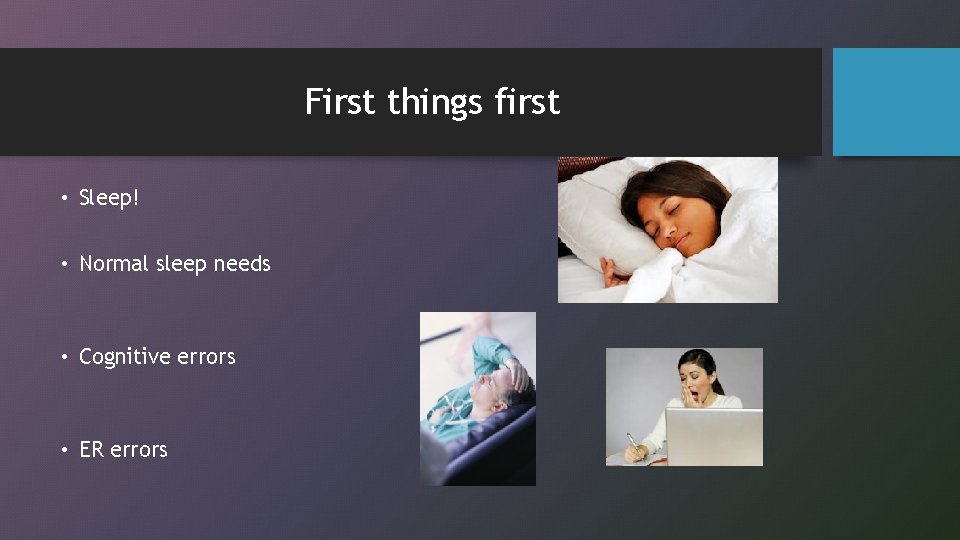 First things first

• Sleep!

• Normal sleep needs

• Cognitive errors

• ER errors